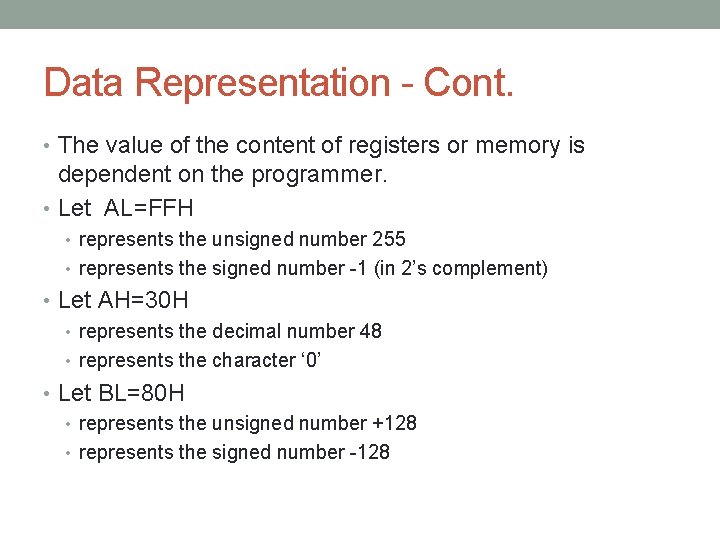 Data Representation - Cont.

• The value of the content of registers or memory is dependent on the programmer.
• Let AL=FFH
  • represents the unsigned number 255
  • represents the signed number -1 (in 2's complement)
• Let AH=30H
  • represents the decimal number 48
  • represents the character '0'
• Let BL=80H
  • represents the unsigned number +128
  • represents the signed number -128